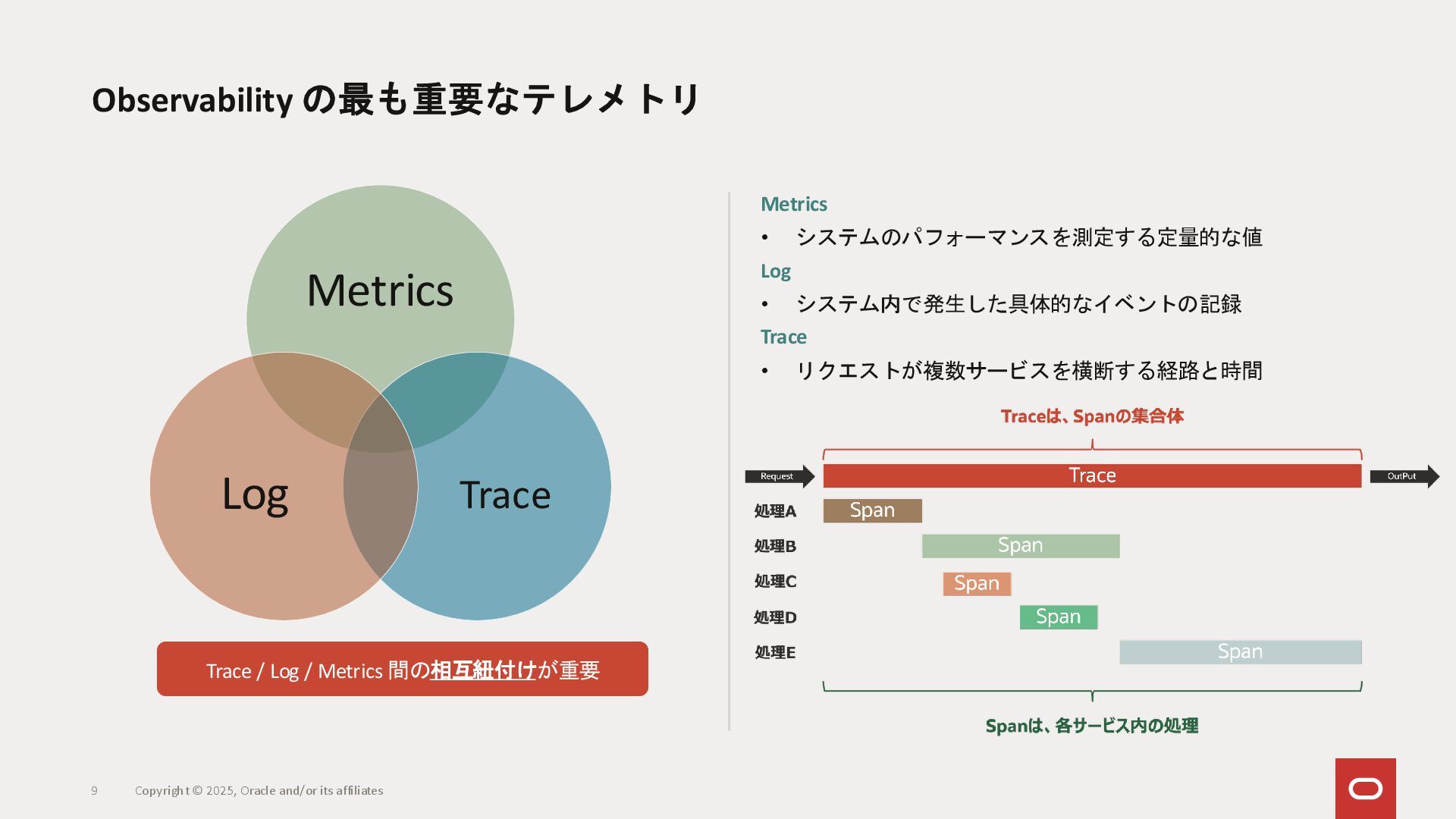 Observability の最も重要なテレメトリ

Metrics

Log

Trace

Trace / Log / Metrics 間の相互紐付けが重要

Metrics
• システムのパフォーマンスを測定する定量的な値
Log
• システム内で発生した具体的なイベントの記録
Trace
• リクエストが複数サービスを横断する経路と時間

Traceは、Spanの集合体

Request
Trace
OutPut
処理A Span
処理B Span
処理C Span
処理D Span
処理E Span

Spanは、各サービス内の処理

9 Copyright © 2025, Oracle and/or its affiliates